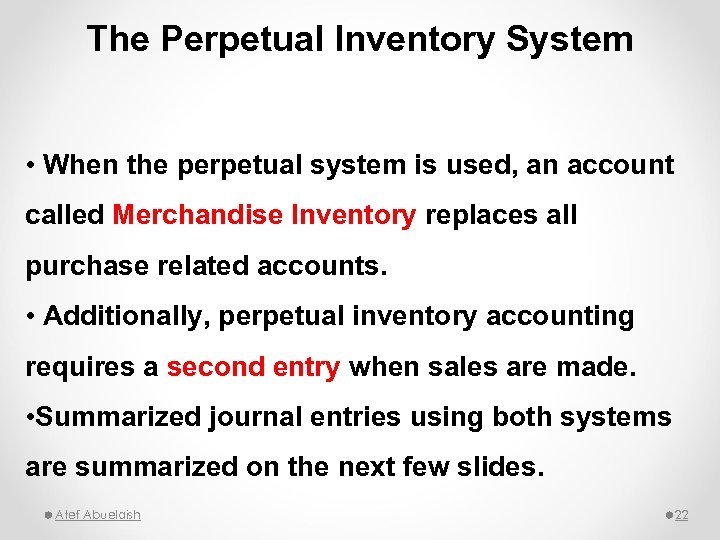 The Perpetual Inventory System

• When the perpetual system is used, an account called Merchandise Inventory replaces all purchase related accounts.

• Additionally, perpetual inventory accounting requires a second entry when sales are made.

•Summarized journal entries using both systems are summarized on the next few slides.

Atef Abuelaish

22